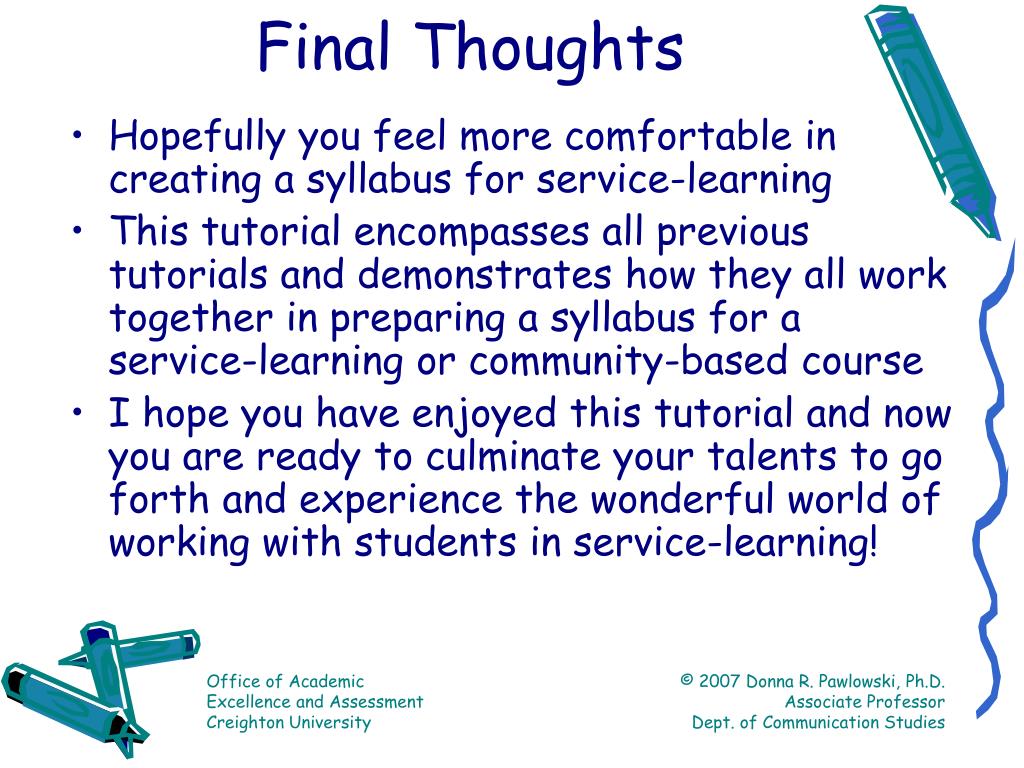 Final Thoughts

• Hopefully you feel more comfortable in creating a syllabus for service-learning

• This tutorial encompasses all previous tutorials and demonstrates how they all work together in preparing a syllabus for a service-learning or community-based course

• I hope you have enjoyed this tutorial and now you are ready to culminate your talents to go forth and experience the wonderful world of working with students in service-learning!

Office of Academic
Excellence and Assessment
Creighton University

© 2007 Donna R. Pawlowski, Ph.D.
Associate Professor
Dept. of Communication Studies